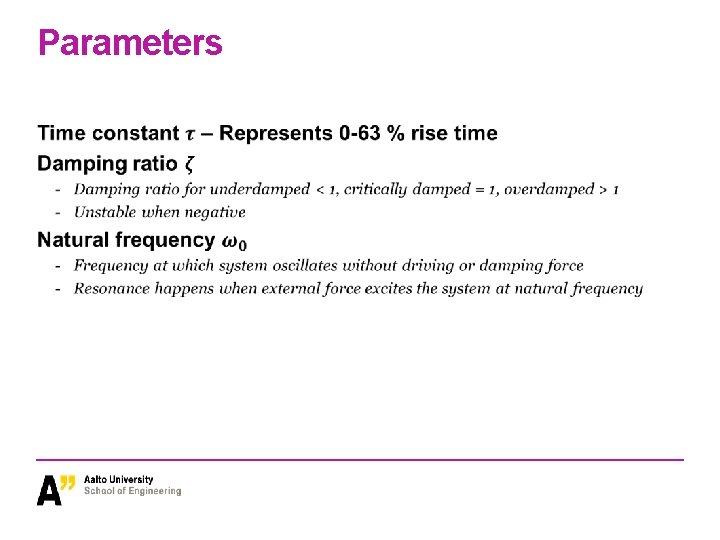 Parameters

Time constant $\tau$ – Represents 0-63 % rise time

Damping ratio $\zeta$

- Damping ratio for underdamped < 1, critically damped = 1, overdamped > 1
- Unstable when negative

Natural frequency $\omega_0$

- Frequency at which system oscillates without driving or damping force
- Resonance happens when external force excites the system at natural frequency

A" Aalto University
School of Engineering